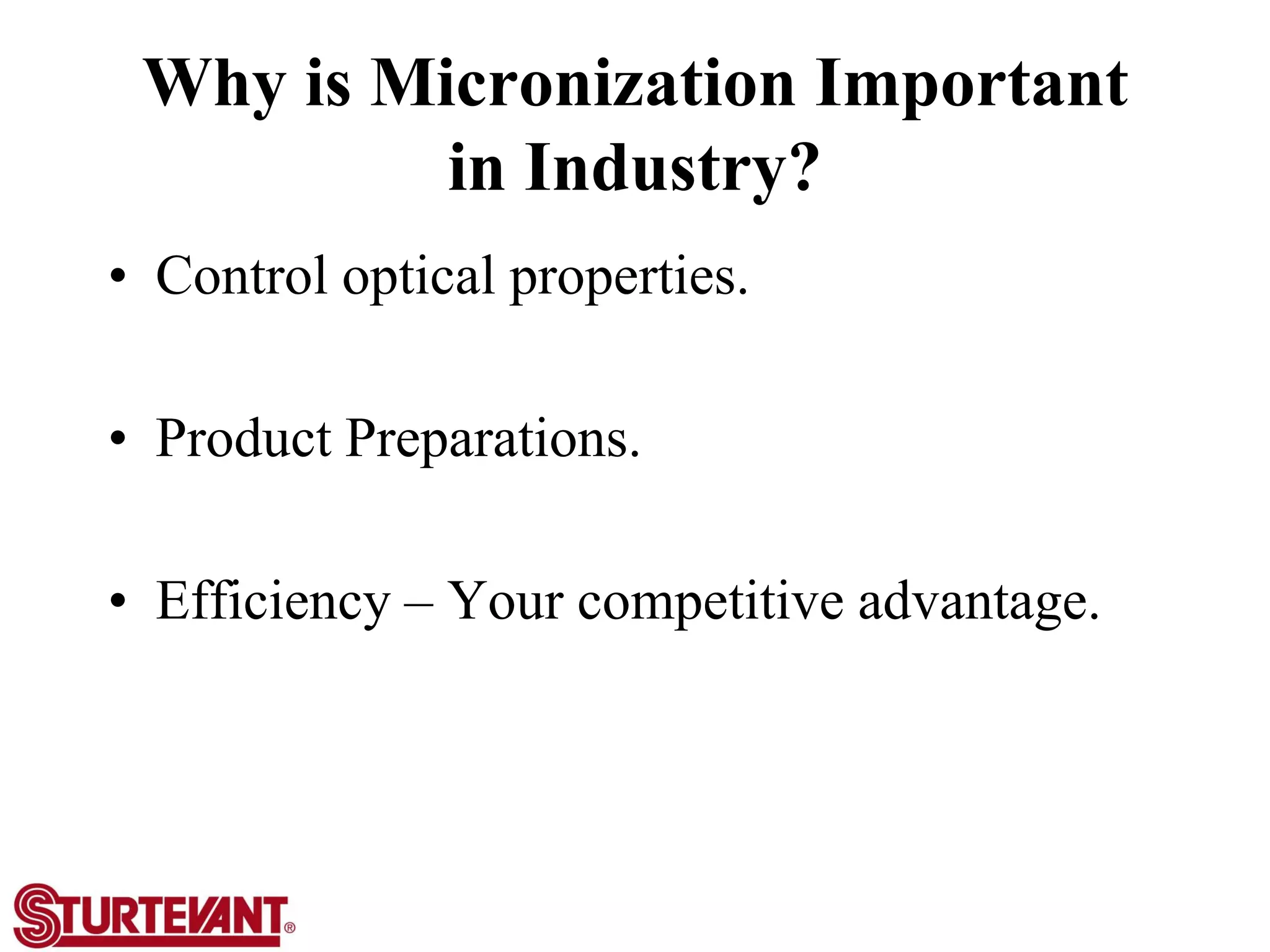 Why is Micronization Important in Industry?

• Control optical properties.

• Product Preparations.

• Efficiency – Your competitive advantage.

STURTEVANT®